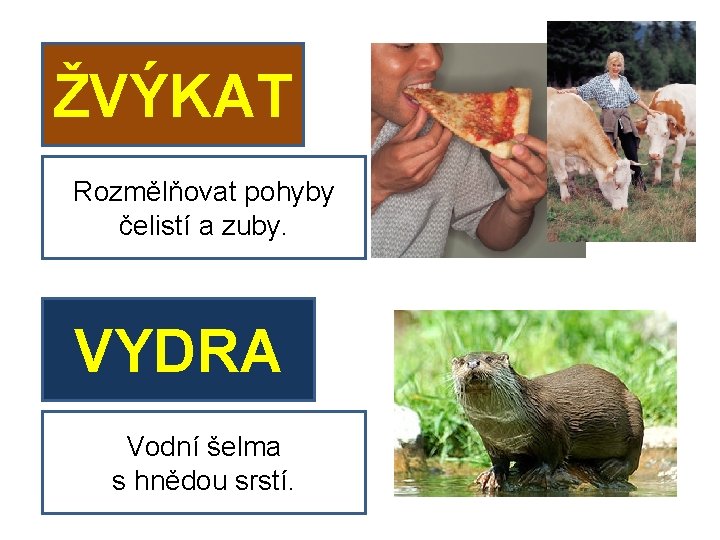 ŽVÝKAT

Rozmělňovat pohyby čelistí a zuby.

VYDRA

Vodní šelma s hnědou srstí.